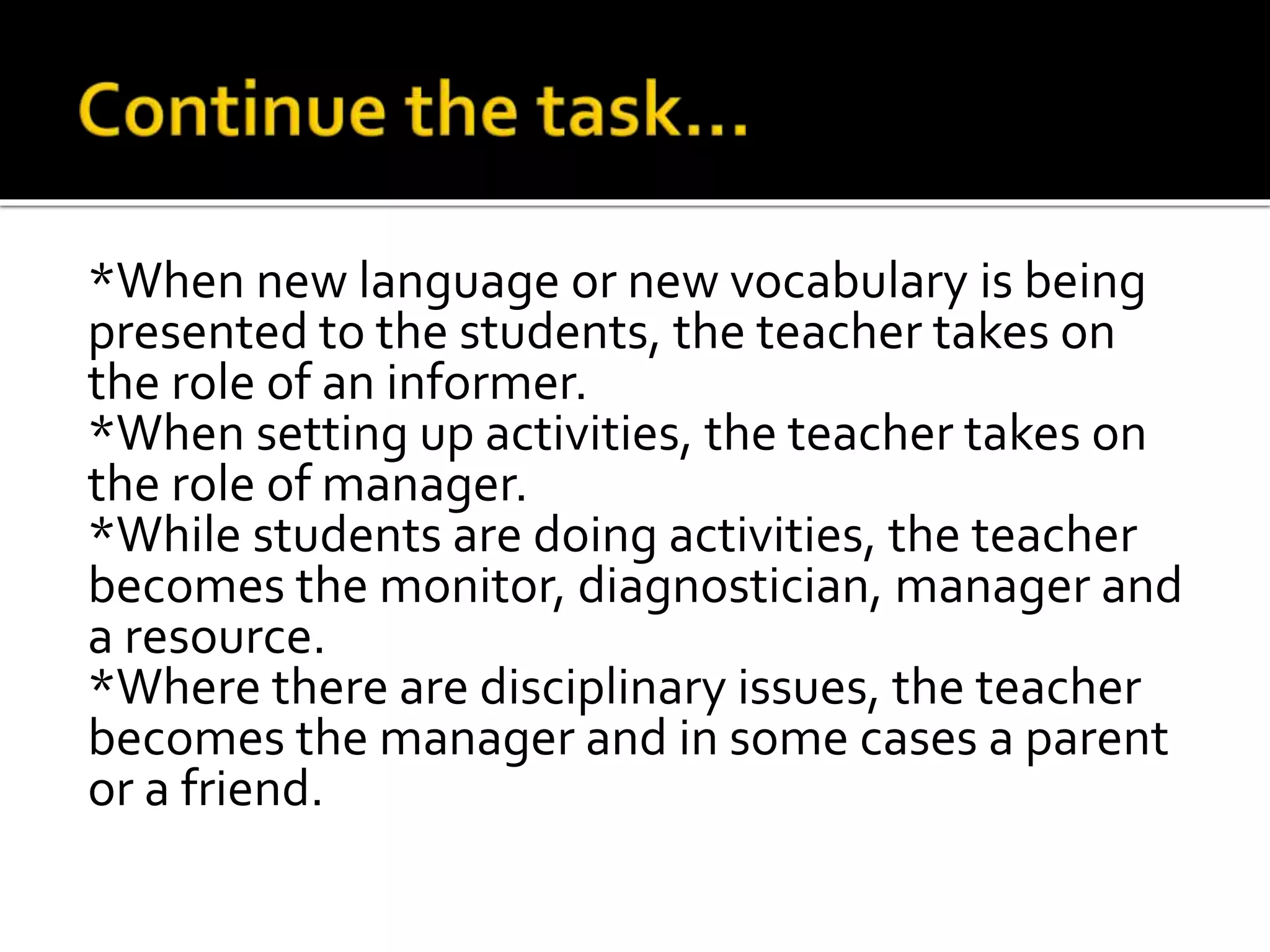 Continue the task…

*When new language or new vocabulary is being presented to the students, the teacher takes on the role of an informer.
*When setting up activities, the teacher takes on the role of manager.
*While students are doing activities, the teacher becomes the monitor, diagnostician, manager and a resource.
*Where there are disciplinary issues, the teacher becomes the manager and in some cases a parent or a friend.